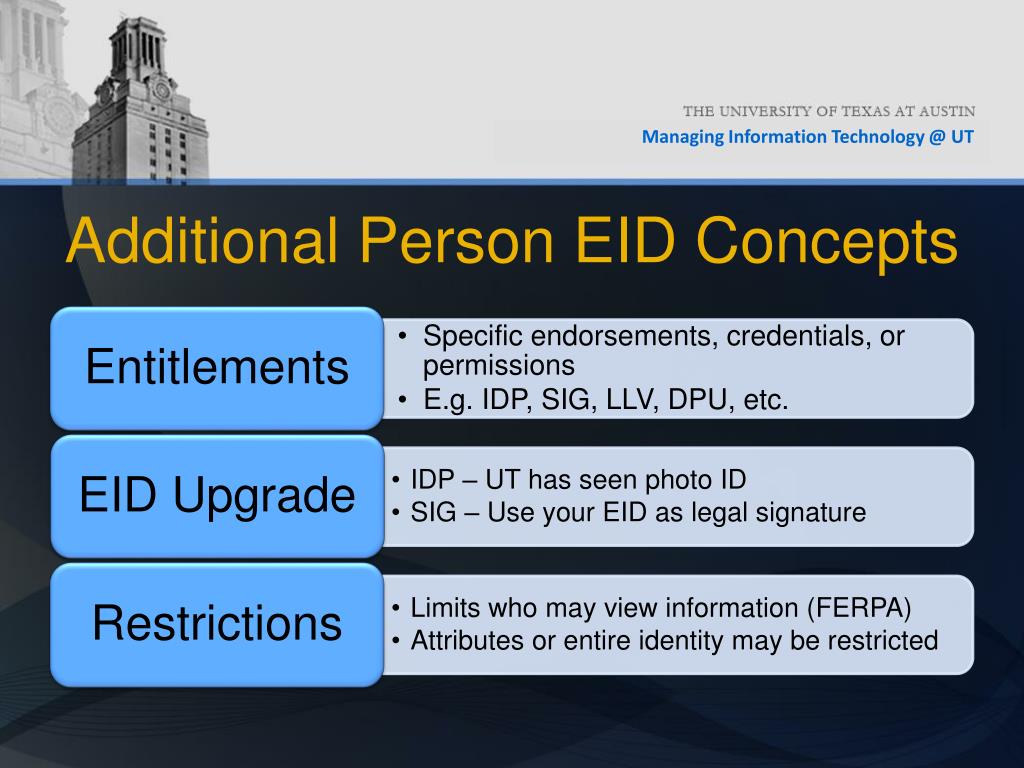 THE UNIVERSITY OF TEXAS AT AUSTIN
Managing Information Technology @ UT

Additional Person EID Concepts

Entitlements

• Specific endorsements, credentials, or permissions
• E.g. IDP, SIG, LLV, DPU, etc.

EID Upgrade

• IDP – UT has seen photo ID
• SIG – Use your EID as legal signature

Restrictions

• Limits who may view information (FERPA)
• Attributes or entire identity may be restricted